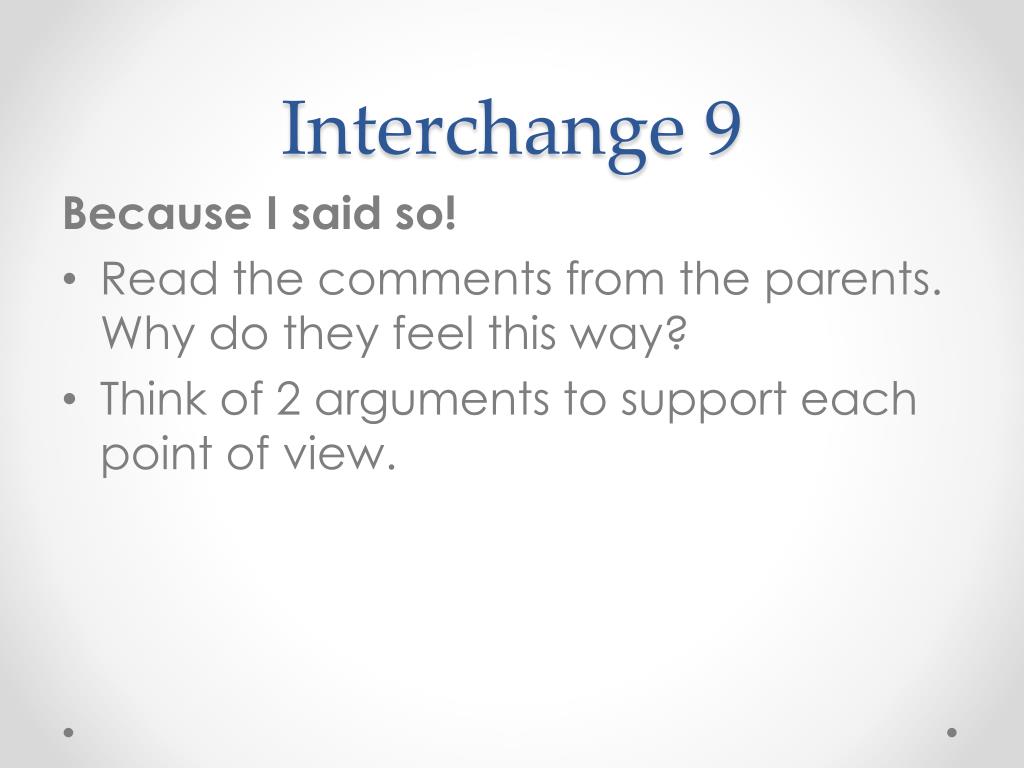 Interchange 9

Because I said so!

• Read the comments from the parents. Why do they feel this way?
• Think of 2 arguments to support each point of view.